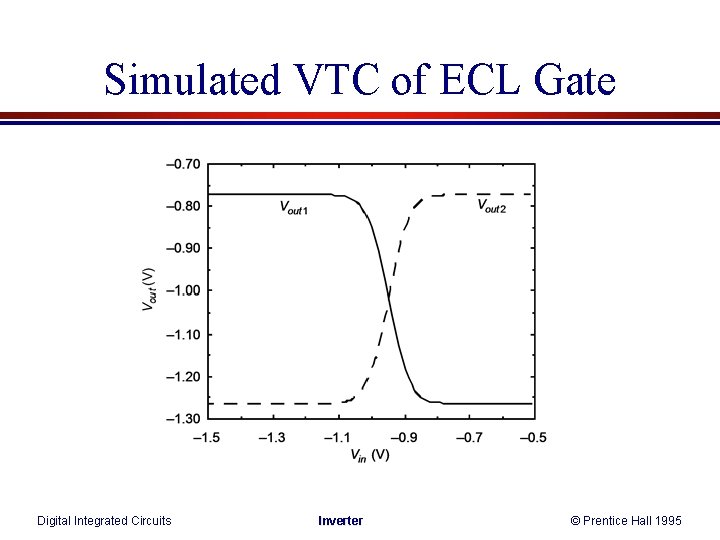 Simulated VTC of ECL Gate

–0.70
–0.80
–0.90
–1.00
–1.10
–1.20
–1.30

$V_{out}$ (V)

$V_{out1}$
$V_{out2}$

–1.5
–1.3
–1.1
–0.9
–0.7
–0.5

$V_{in}$ (V)

Digital Integrated Circuits
Inverter
© Prentice Hall 1995